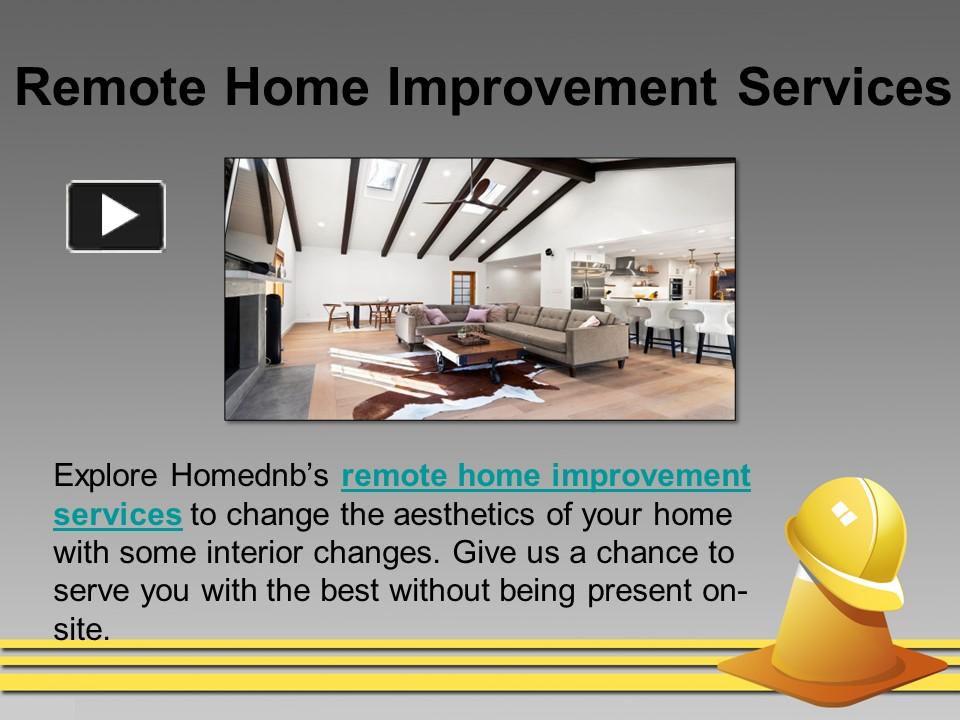 Remote Home Improvement Services

Explore Homednb's remote home improvement services to change the aesthetics of your home with some interior changes. Give us a chance to serve you with the best without being present on-site.